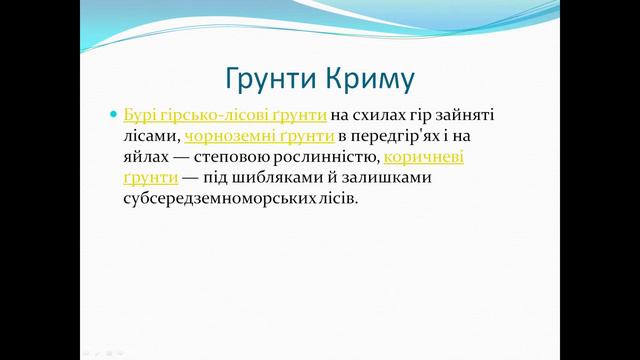 Грунти Криму

Бурі гірсько-лісові ґрунти на схилах гір зайняті лісами, чорноземні ґрунти в передгір'ях і на яйлах — степовою рослинністю, коричневі ґрунти — під шибляками й залишками субсередземноморських лісів.